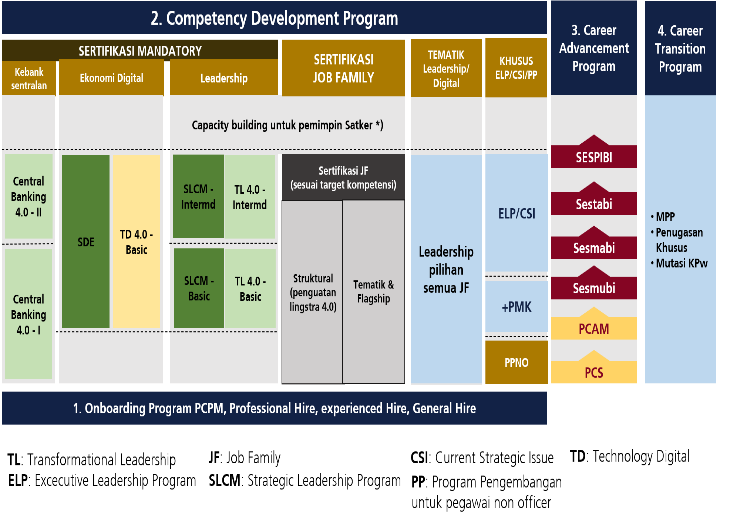 2. Competency Development Program

3. Career Advancement Program

4. Career Transition Program

SERTIFIKASI MANDATORY

Kebank sentralan

Ekonomi Digital

Leadership

SERTIFIKASI JOB FAMILY

TEMATIK Leadership/ Digital

KHUSUS ELP/CSI/PP

Capacity building untuk pemimpin Satker *)

Central Banking 4.0 - II

Central Banking 4.0 - I

SDE

TD 4.0 - Basic

SLCM - Intermd

TL 4.0 - Intermd

SLCM - Basic

TL 4.0 - Basic

Sertifikasi JF (sesuai target kompetensi)

Struktural (penguatan lingstra 4.0)

Tematik & Flagship

Leadership pilihan semua JF

ELP/CSI

+PMK

PPNO

SESPIBI

Sestabi

Sesmabi

Sesmubi

PCAM

PCS

• MPP
• Penugasan Khusus
• Mutasi KPw

1. Onboarding Program PCPM, Professional Hire, experienced Hire, General Hire

TL: Transformational Leadership
ELP: Excecutive Leadership Program

JF: Job Family
SLCM: Strategic Leadership Program

CSI: Current Strategic Issue
PP: Program Pengembangan untuk pegawai non officer

TD: Technology Digital